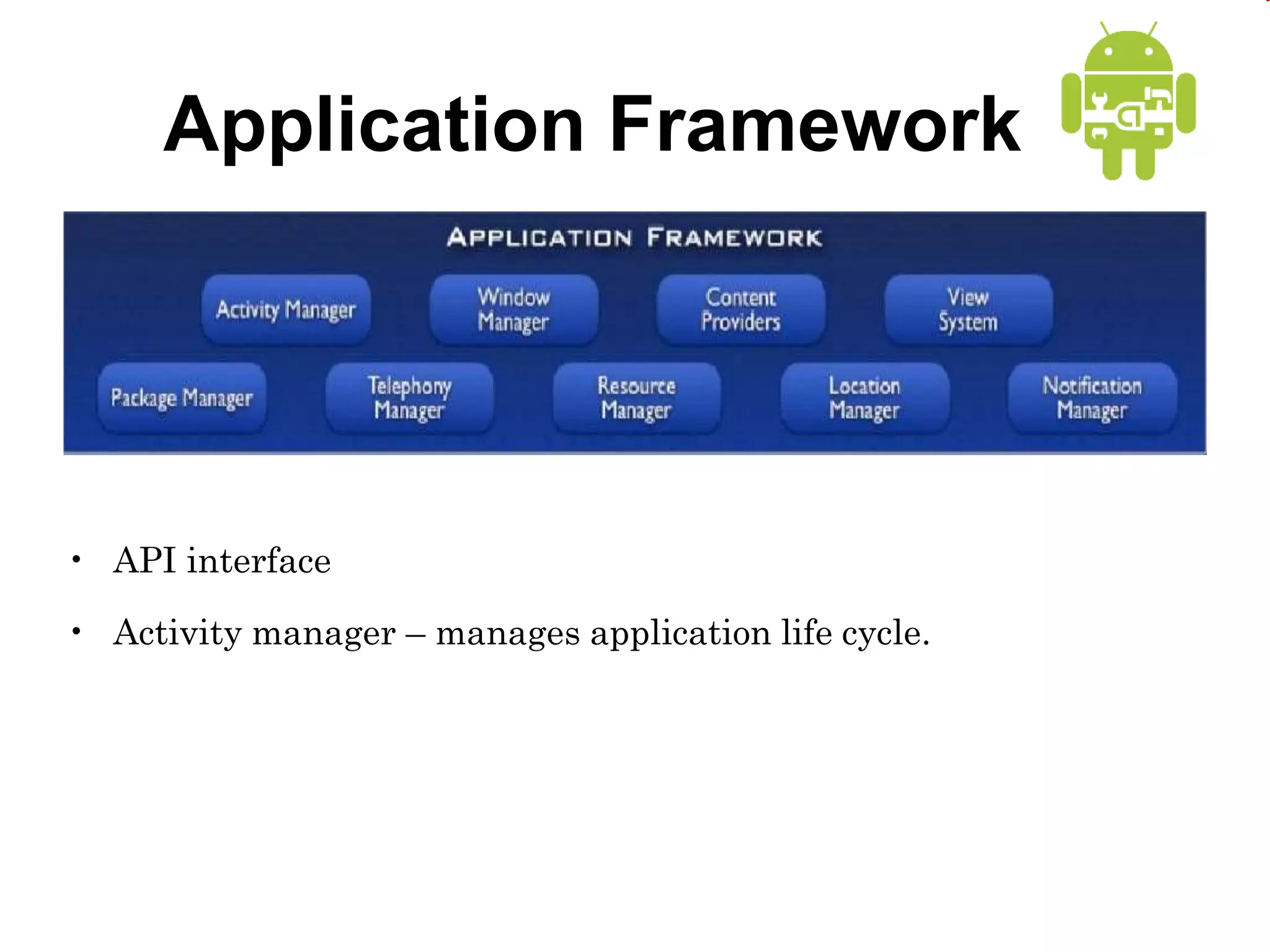 Application Framework

APPLICATION FRAMEWORK

Activity Manager

Window Manager

Content Providers

View System

Package Manager

Telephony Manager

Resource Manager

Location Manager

Notification Manager

• API interface

• Activity manager – manages application life cycle.